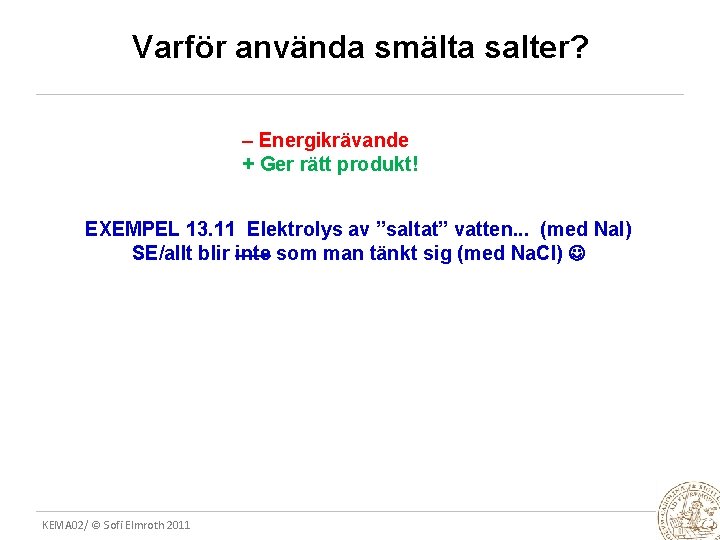 Varför använda smälta salter?

– Energikrävande
+ Ger rätt produkt!

EXEMPEL 13.11 Elektrolys av ”saltat” vatten... (med NaI)
SE/allt blir ~~inte~~ som man tänkt sig (med NaCl) ☺

KEMA02/ © Sofi Elmroth 2011